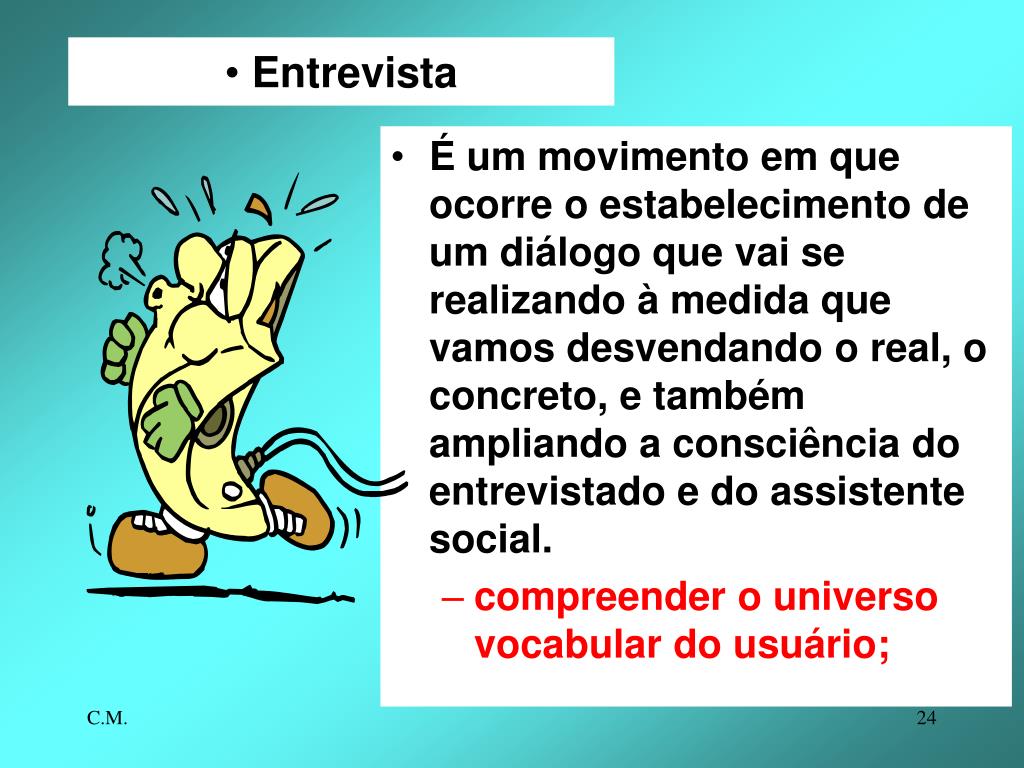 • Entrevista

• É um movimento em que ocorre o estabelecimento de um diálogo que vai se realizando à medida que vamos desvendando o real, o concreto, e também ampliando a consciência do entrevistado e do assistente social.

– compreender o universo vocabular do usuário;

C.M.

24